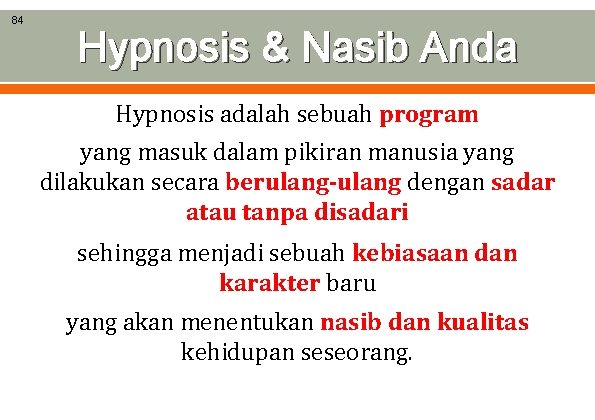 84

Hypnosis & Nasib Anda

Hypnosis adalah sebuah program

yang masuk dalam pikiran manusia yang dilakukan secara berulang-ulang dengan sadar atau tanpa disadari

sehingga menjadi sebuah kebiasaan dan karakter baru

yang akan menentukan nasib dan kualitas kehidupan seseorang.